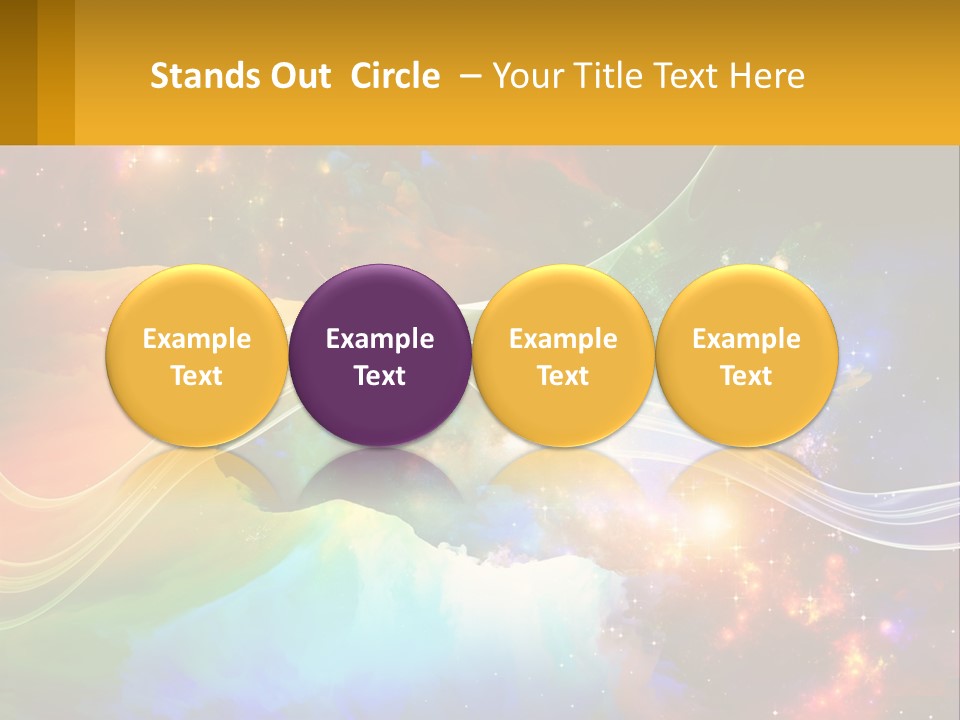 Stands Out Circle – Your Title Text Here

Example Text

Example Text

Example Text

Example Text